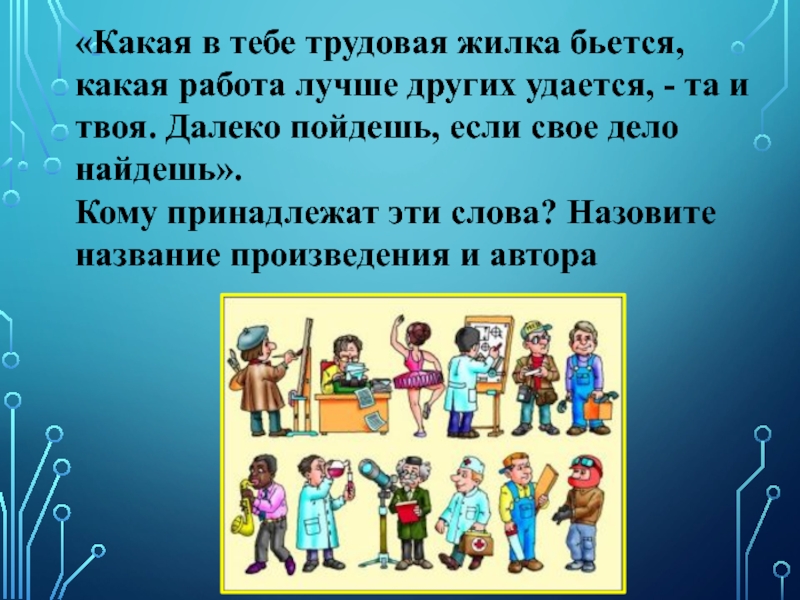 «Какая в тебе трудовая жилка бьется, какая работа лучше других удается, - та и твоя. Далеко пойдешь, если свое дело найдешь».
Кому принадлежат эти слова? Назовите название произведения и автора